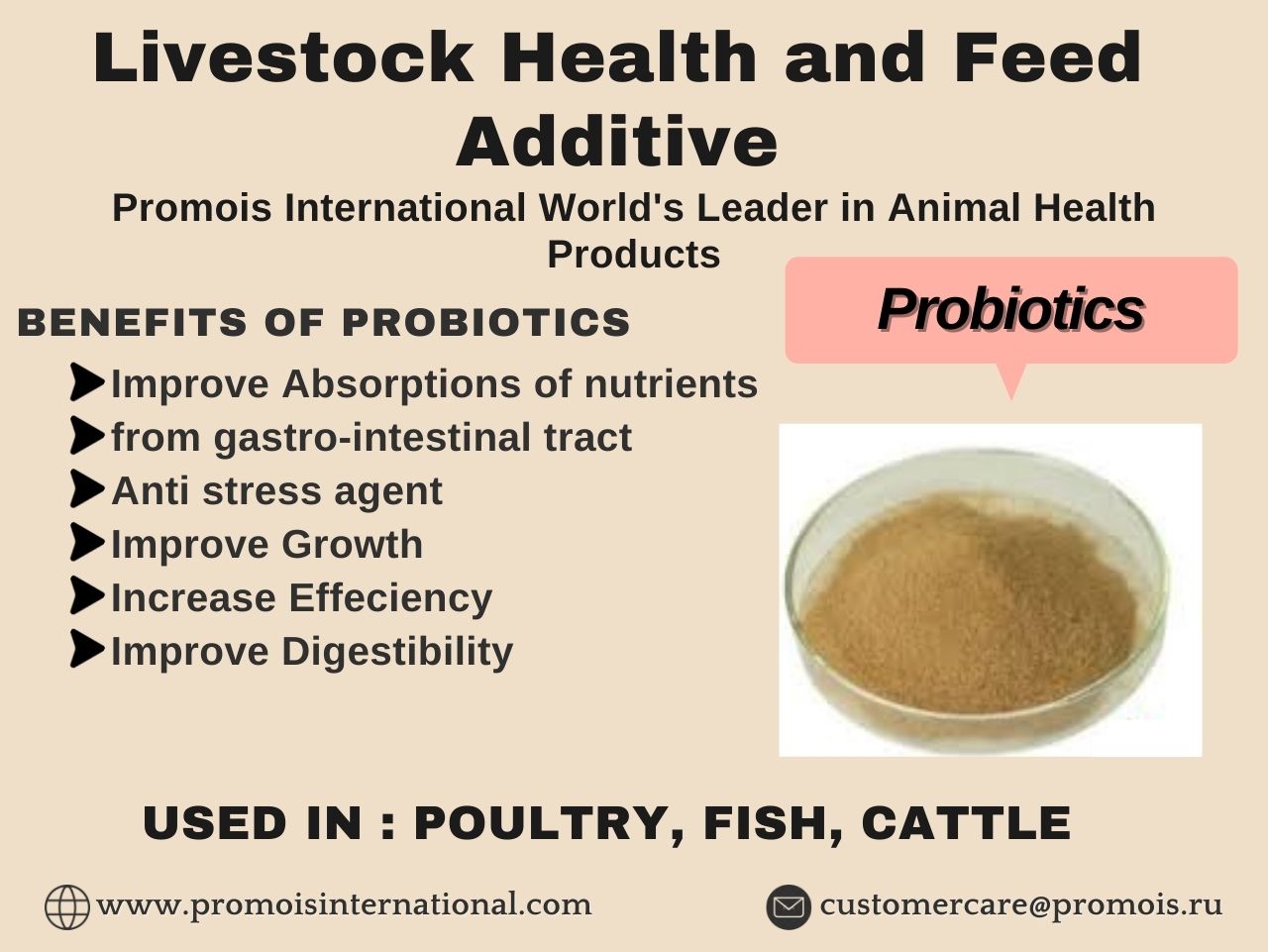 Livestock Health and Feed Additive

Promois International World's Leader in Animal Health Products

Probiotics

BENEFITS OF PROBIOTICS

Improve Absorptions of nutrients
from gastro-intestinal tract
Anti stress agent
Improve Growth
Increase Effeciency
Improve Digestibility

USED IN : POULTRY, FISH, CATTLE

www.promoisinternational.com

customercare@promois.ru